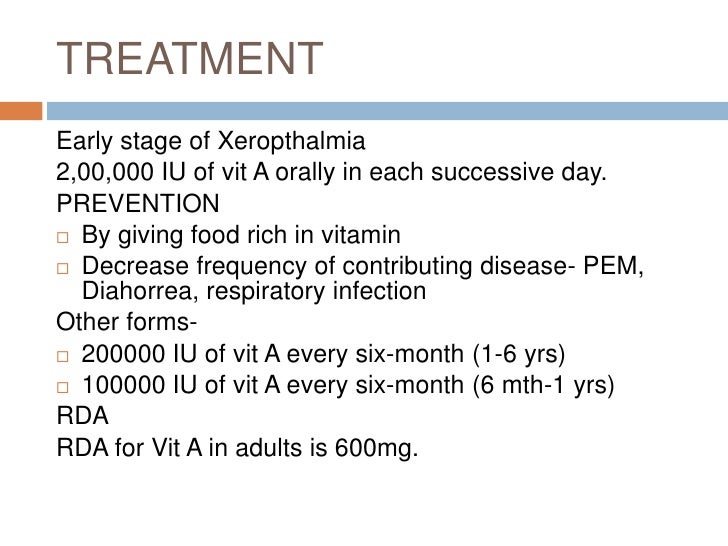 TREATMENT

Early stage of Xeropthalmia
2,00,000 IU of vit A orally in each successive day.
PREVENTION
□ By giving food rich in vitamin
□ Decrease frequency of contributing disease- PEM, Diahorrea, respiratory infection
Other forms-
□ 200000 IU of vit A every six-month (1-6 yrs)
□ 100000 IU of vit A every six-month (6 mth-1 yrs)
RDA
RDA for Vit A in adults is 600mg.